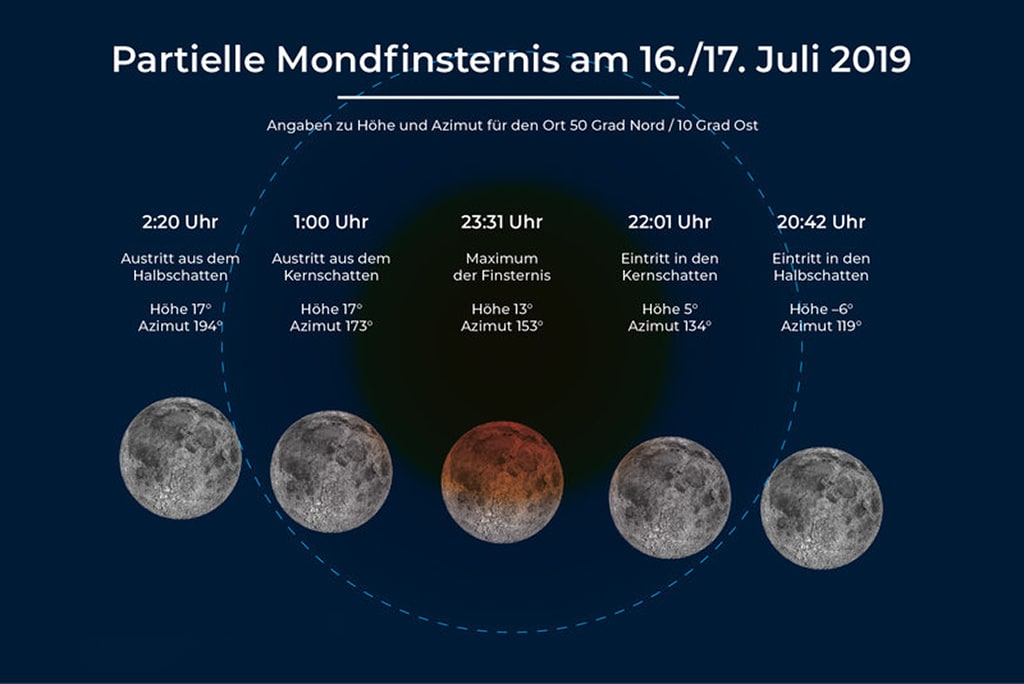 Partielle Mondfinsternis am 16./17. Juli 2019

Angaben zu Höhe und Azimut für den Ort 50 Grad Nord / 10 Grad Ost

2:20 Uhr

Austritt aus dem Halbschatten

Höhe 17°
Azimut 194°

1:00 Uhr

Austritt aus dem Kernschatten

Höhe 17°
Azimut 173°

23:31 Uhr

Maximum der Finsternis

Höhe 13°
Azimut 153°

22:01 Uhr

Eintritt in den Kernschatten

Höhe 5°
Azimut 134°

20:42 Uhr

Eintritt in den Halbschatten

Höhe –6°
Azimut 119°